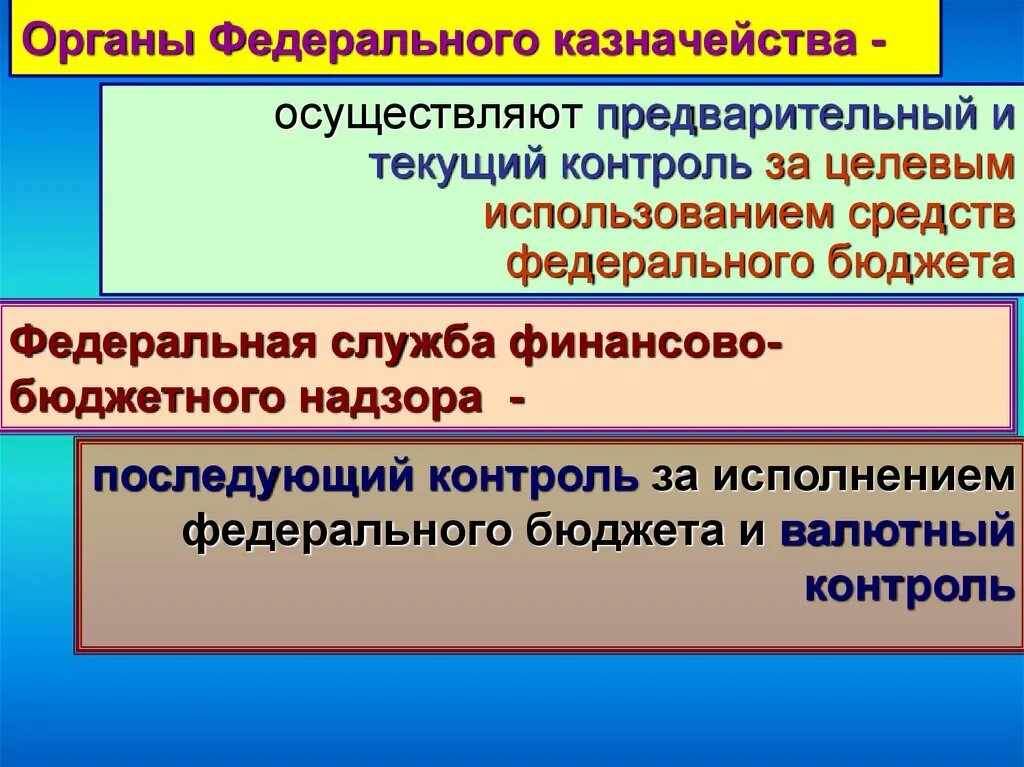 Органы Федерального казначейства -

осуществляют предварительный и текущий контроль за целевым использованием средств федерального бюджета

Федеральная служба финансово-бюджетного надзора -

последующий контроль за исполнением федерального бюджета и валютный контроль